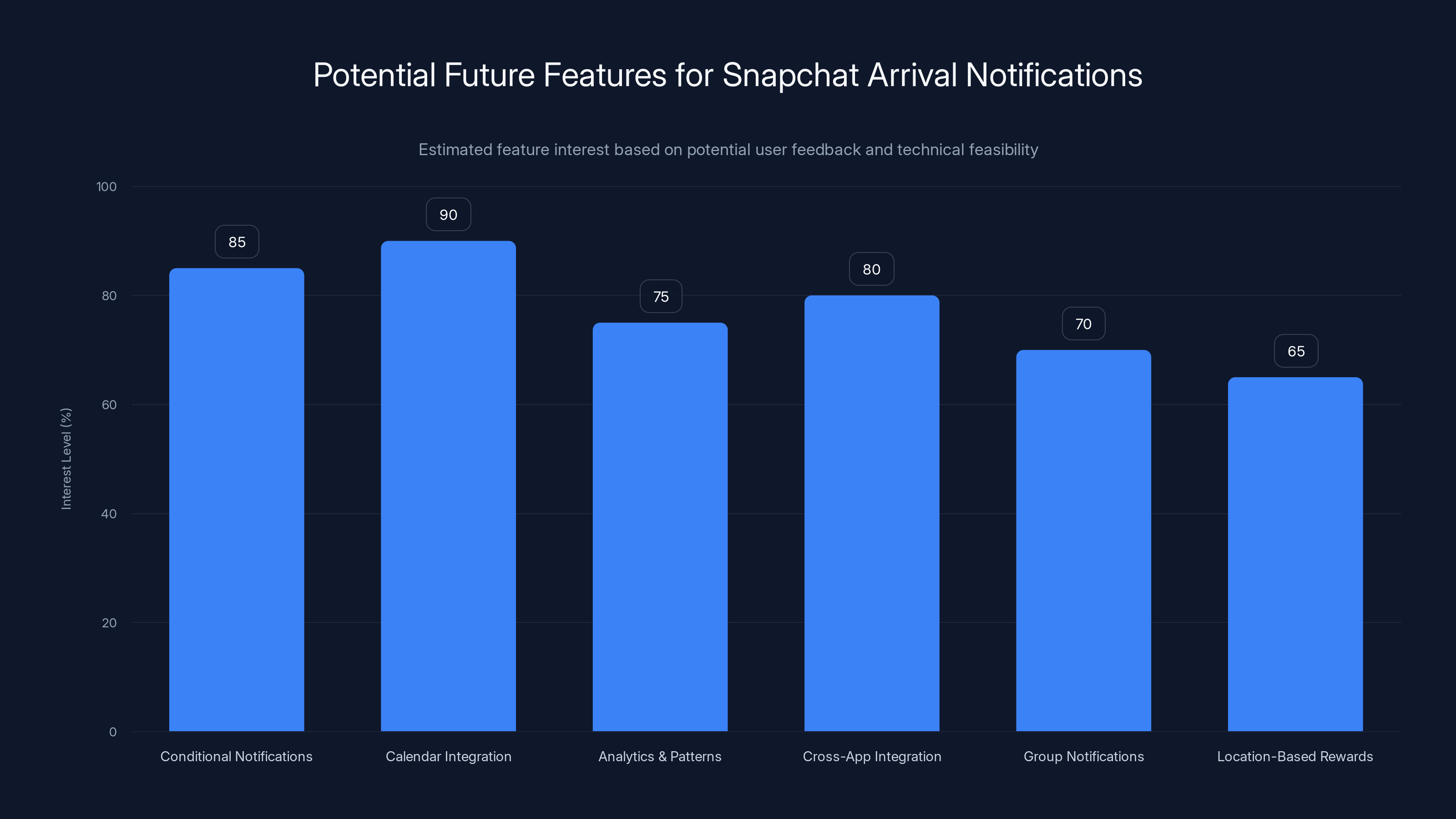 Potential Future Features for Snapchat Arrival Notifications

Estimated feature interest based on potential user feedback and technical feasibility

Interest Level (%)

100
80
60
40
20
0

85
90
75
80
70
65

Conditional Notifications
Calendar Integration
Analytics & Patterns
Cross-App Integration
Group Notifications
Location-Based Rewards